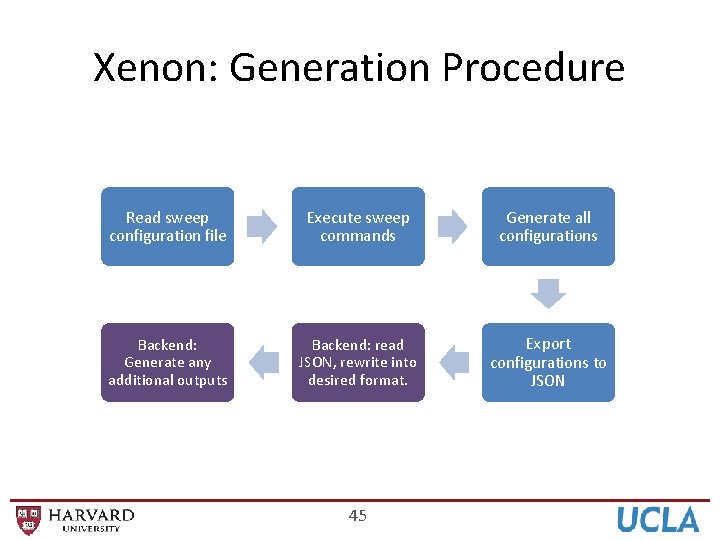 Xenon: Generation Procedure

Read sweep configuration file

Execute sweep commands

Generate all configurations

Export configurations to JSON

Backend: read JSON, rewrite into desired format.

Backend: Generate any additional outputs

HARVARD UNIVERSITY

45

UCLA